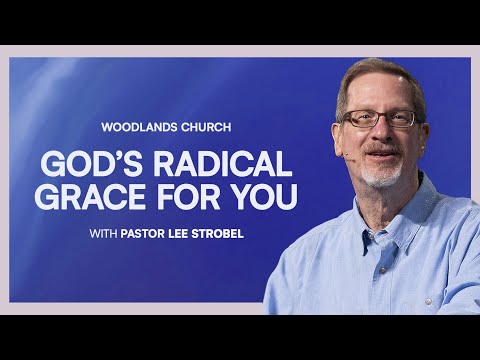 WOODLANDS CHURCH

GOD'S RADICAL GRACE FOR YOU

WITH PASTOR LEE STROBEL